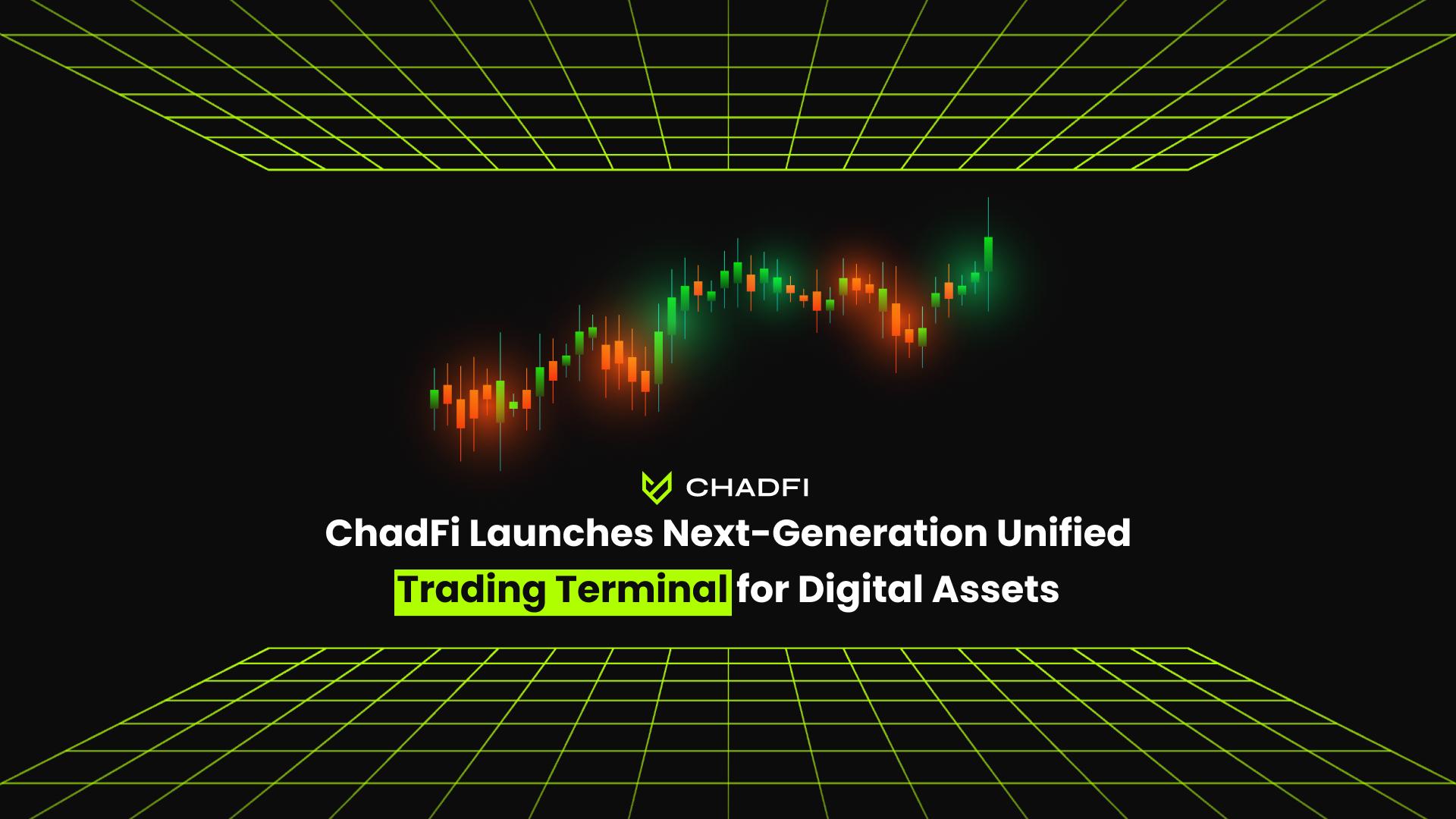 CHADFI

ChadFi Launches Next-Generation Unified Trading Terminal for Digital Assets